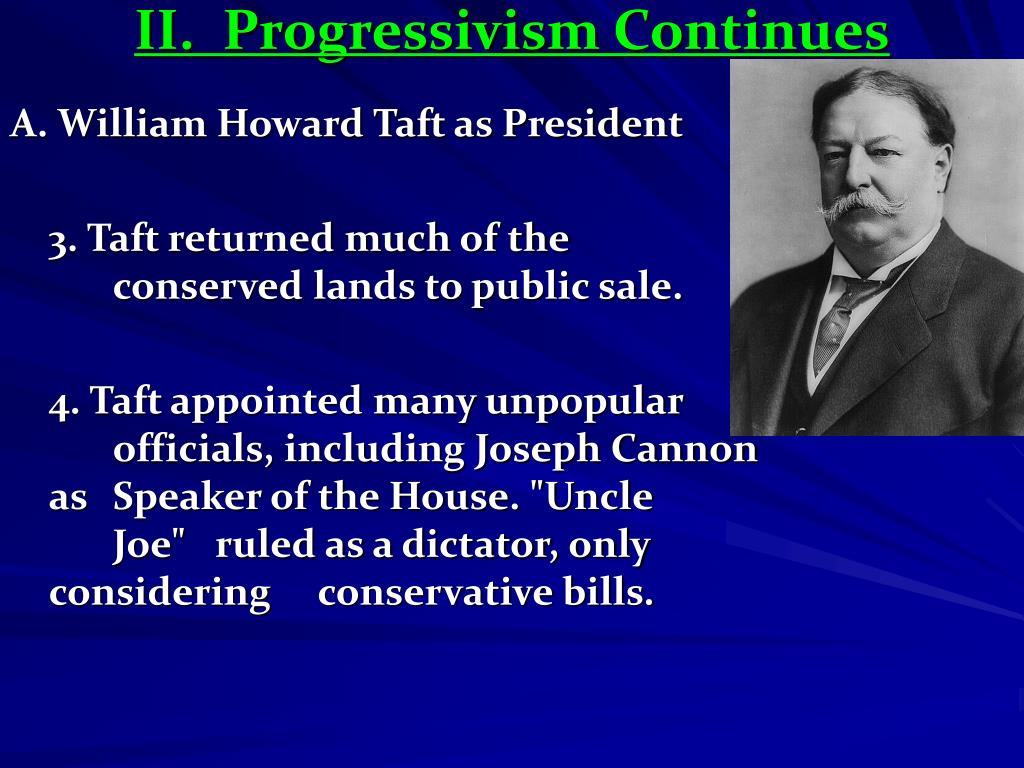 II. Progressivism Continues

A. William Howard Taft as President

3. Taft returned much of the conserved lands to public sale.

4. Taft appointed many unpopular officials, including Joseph Cannon as Speaker of the House. "Uncle Joe" ruled as a dictator, only considering conservative bills.